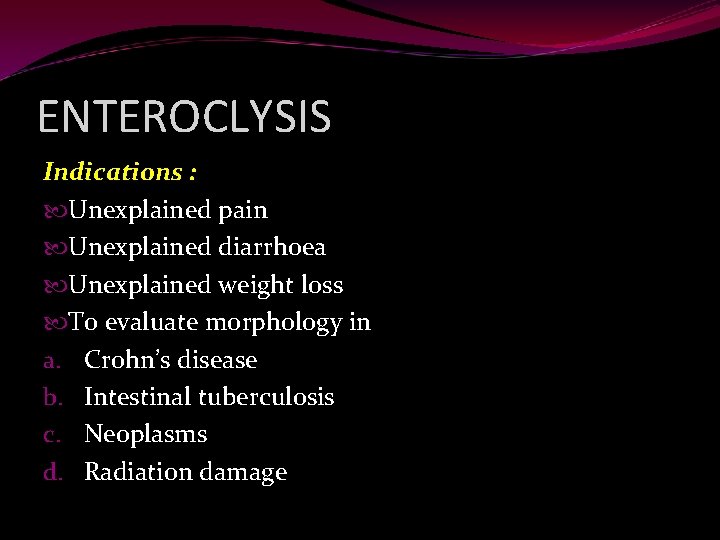 ENTEROCLYSIS

Indications :

Unexplained pain

Unexplained diarrhoea

Unexplained weight loss

To evaluate morphology in

a. Crohn's disease
b. Intestinal tuberculosis
c. Neoplasms
d. Radiation damage